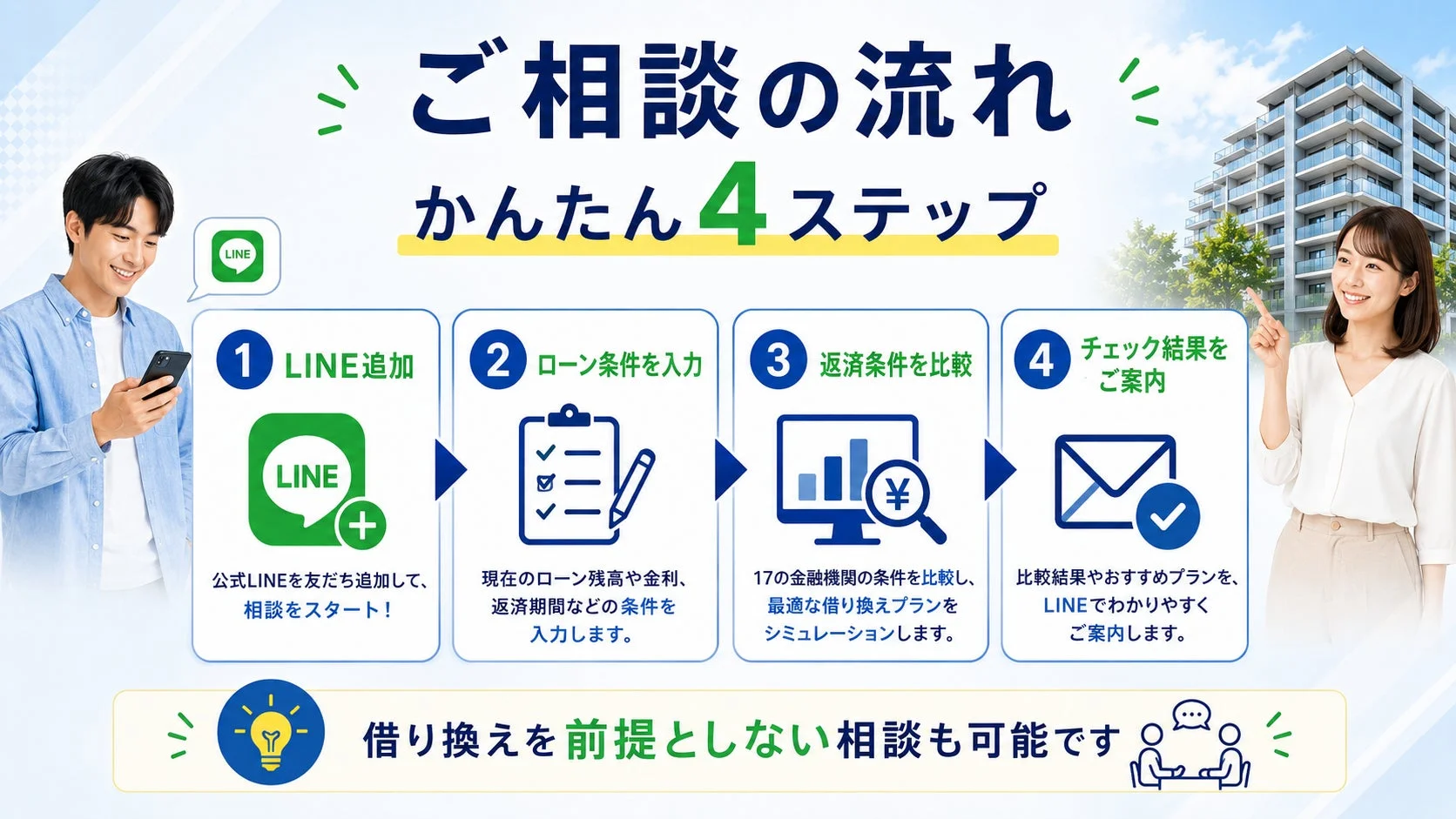 ご相談の流れ

かんたん4ステップ

LINE

1 LINE追加

LINE

公式LINEを友だち追加して、相談をスタート！

2 ローン条件を入力

現在のローン残高や金利、返済期間などの条件を入力します。

3 返済条件を比較

¥

17の金融機関の条件を比較し、最適な借り換えプランをシミュレーションします。

4 チェック結果をご案内

比較結果やおすすめプランを、LINEでわかりやすくご案内します。

借り換えを前提としない相談も可能です